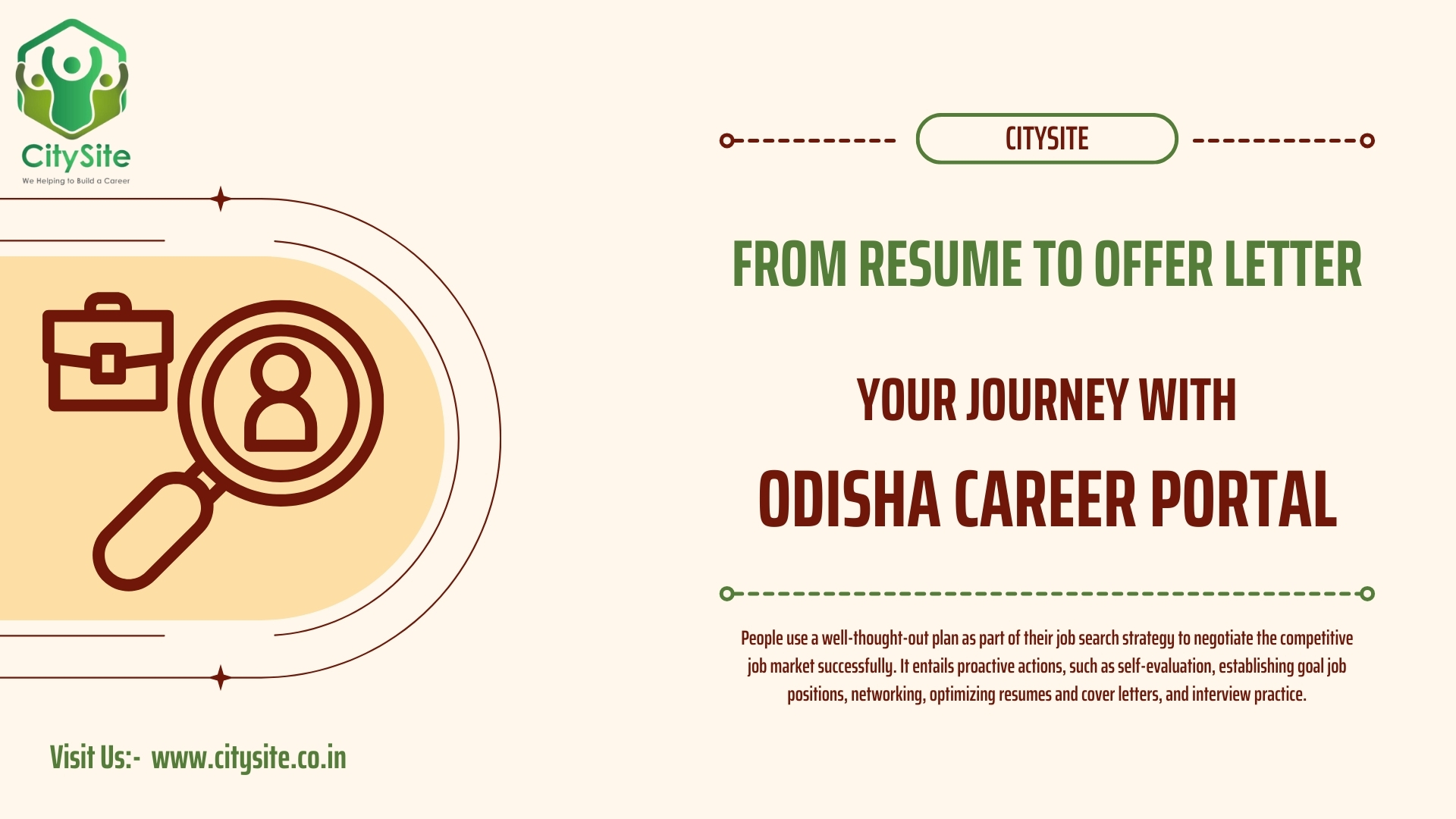 CitySite
We Helping to Build a Career

CITYSITE

FROM RESUME TO OFFER LETTER

YOUR JOURNEY WITH

ODISHA CAREER PORTAL

People use a well-thought-out plan as part of their job search strategy to negotiate the competitive job market successfully. It entails proactive actions, such as self-evaluation, establishing goal job positions, networking, optimizing resumes and cover letters, and interview practice.

Visit Us:- www.citysite.co.in